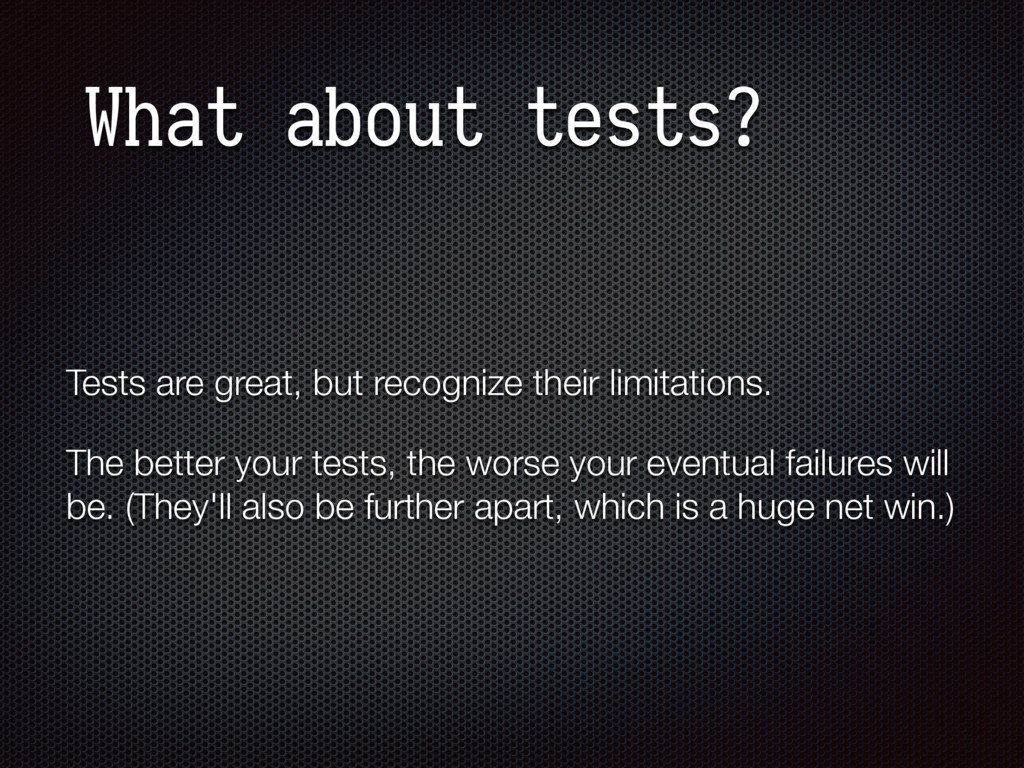 What about tests?

Tests are great, but recognize their limitations.

The better your tests, the worse your eventual failures will be. (They'll also be further apart, which is a huge net win.)